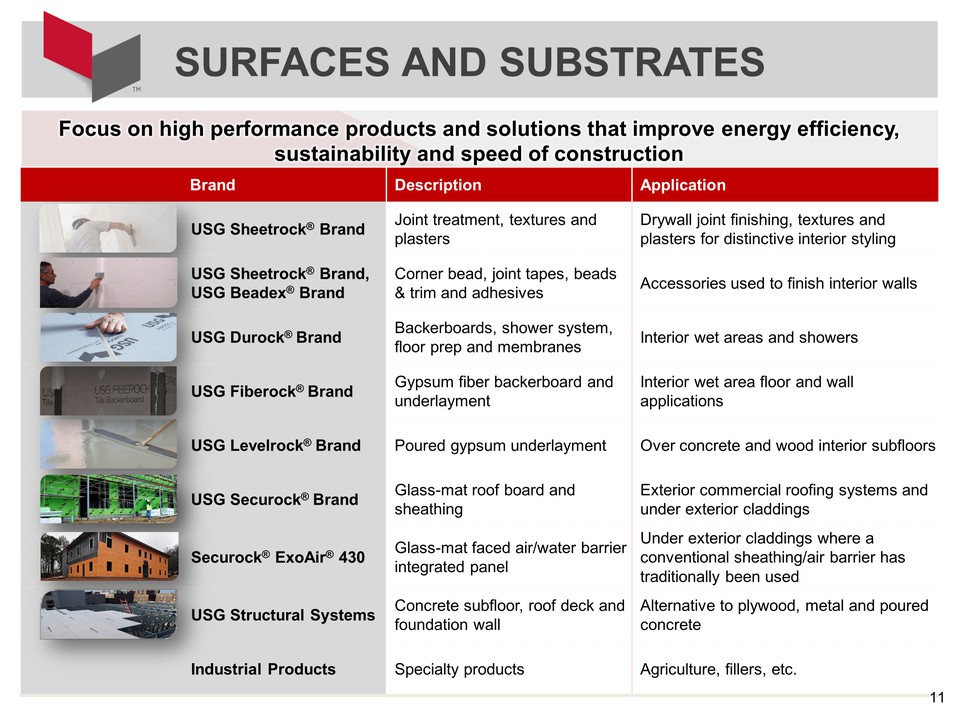 TM

SURFACES AND SUBSTRATES

Focus on high performance products and solutions that improve energy efficiency, sustainability and speed of construction

| Brand | Description | Application |
|---|---|---|
| USG Sheetrock® Brand | Joint treatment, textures and plasters | Drywall joint finishing, textures and plasters for distinctive interior styling |
| USG Sheetrock® Brand, USG Beadex® Brand | Corner bead, joint tapes, beads & trim and adhesives | Accessories used to finish interior walls |
| USG Durock® Brand | Backerboards, shower system, floor prep and membranes | Interior wet areas and showers |
| USG Fiberock® Brand | Gypsum fiber backerboard and underlayment | Interior wet area floor and wall applications |
| USG Levelrock® Brand | Poured gypsum underlayment | Over concrete and wood interior subfloors |
| USG Securock® Brand | Glass-mat roof board and sheathing | Exterior commercial roofing systems and under exterior claddings |
| Securock® ExoAir® 430 | Glass-mat faced air/water barrier integrated panel | Under exterior claddings where a conventional sheathing/air barrier has traditionally been used |
| USG Structural Systems | Concrete subfloor, roof deck and foundation wall | Alternative to plywood, metal and poured concrete |
| Industrial Products | Specialty products | Agriculture, fillers, etc. |

USG FIBEROCK Tile Backerboard

11